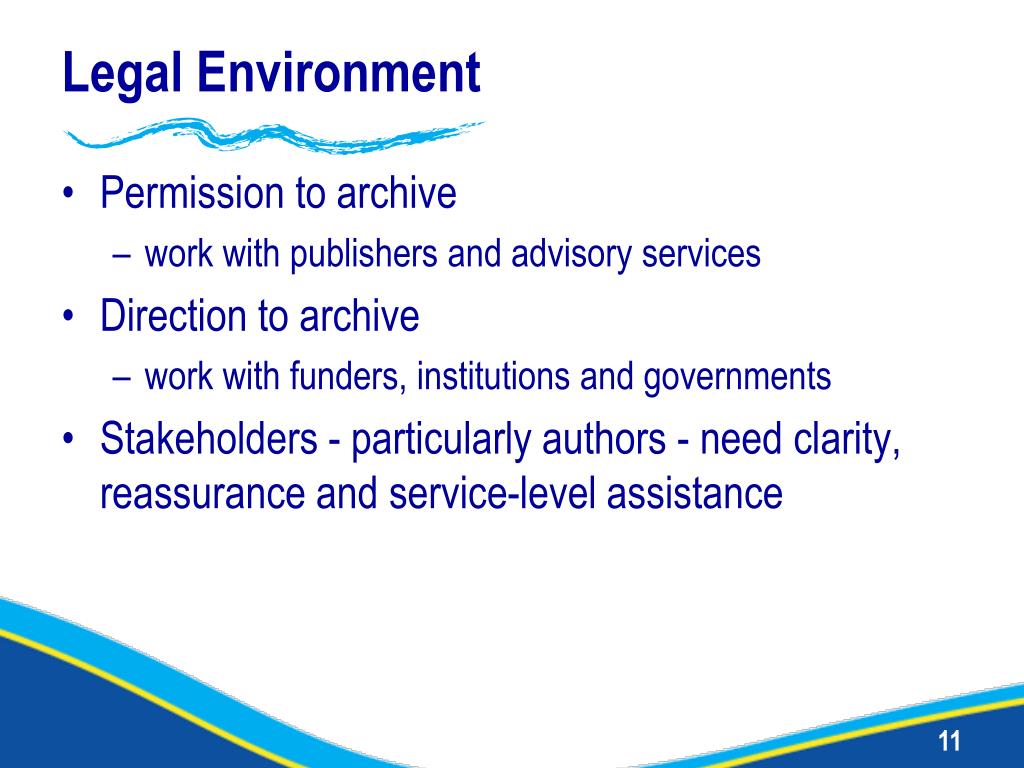 Legal Environment

• Permission to archive
– work with publishers and advisory services
• Direction to archive
– work with funders, institutions and governments
• Stakeholders - particularly authors - need clarity, reassurance and service-level assistance

11